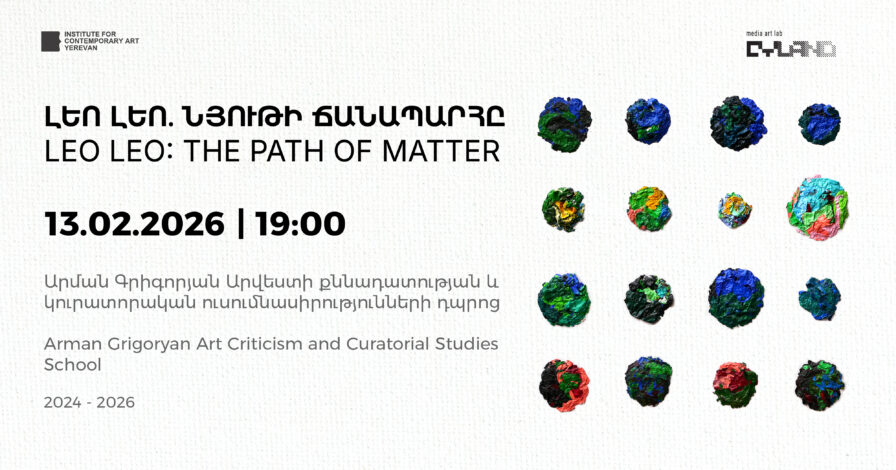 INSTITUTE FOR CONTEMPORARY ART YEREVAN

media art lab
CYLAND

ԼԵՈ ԼԵՈ. ՆՅՈՒԹԻ ՃԱՆԱՊԱՐՀԸ
LEO LEO: THE PATH OF MATTER

13.02.2026 | 19:00

Արման Գրիգորյան Արվեստի քննադատության և կուրատորական ուսումնասիրությունների դպրոց

Arman Grigoryan Art Criticism and Curatorial Studies School

2024 - 2026